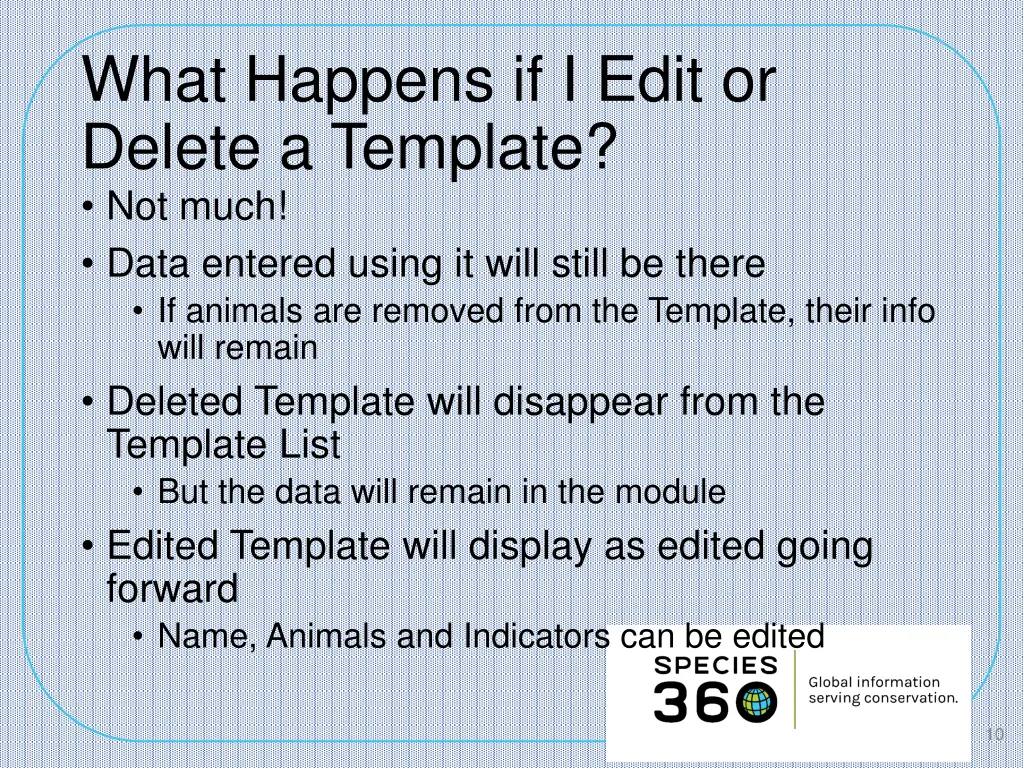 What Happens if I Edit or Delete a Template?

• Not much!

• Data entered using it will still be there

• If animals are removed from the Template, their info will remain

• Deleted Template will disappear from the Template List

• But the data will remain in the module

• Edited Template will display as edited going forward

• Name, Animals and Indicators can be edited

SPECIES 360

Global information serving conservation.

10